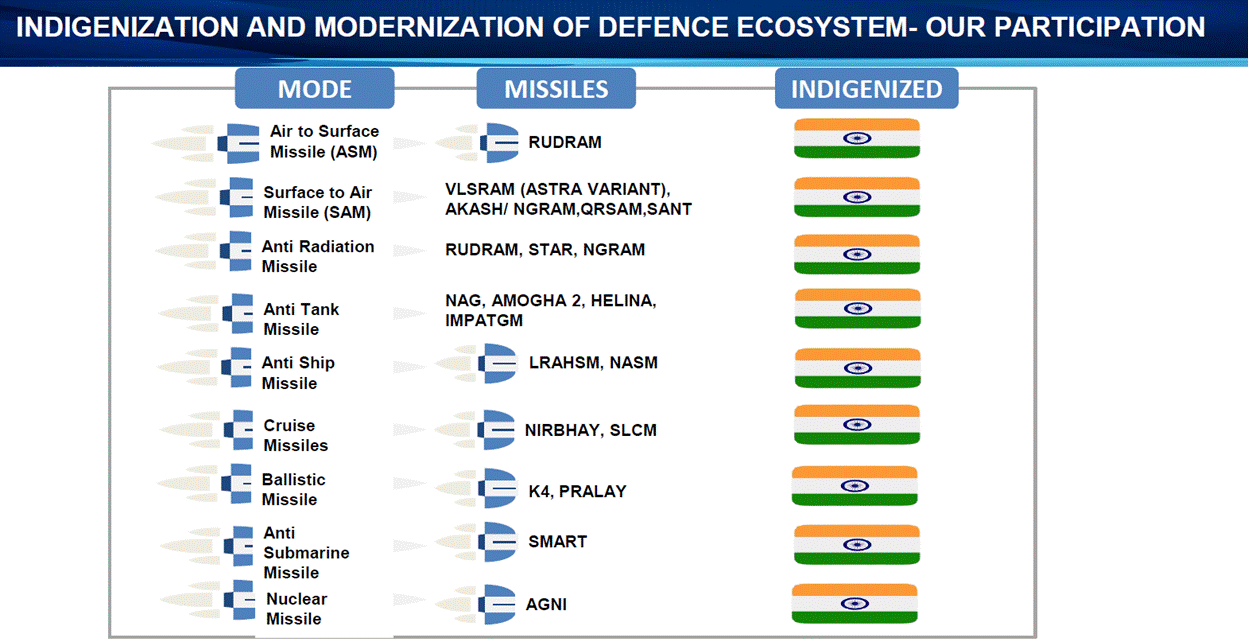 INDIGENIZATION AND MODERNIZATION OF DEFENCE ECOSYSTEM- OUR PARTICIPATION

| MODE | MISSILES | INDIGENIZED |
|---|---|---|
| Air to Surface Missile (ASM) | RUDRAM | |
| Surface to Air Missile (SAM) | VLSRAM (ASTRA VARIANT), AKASH/ NGRAM,QRSAM,SANT | |
| Anti Radiation Missile | RUDRAM, STAR, NGRAM | |
| Anti Tank Missile | NAG, AMOGHA 2, HELINA, IMPATGM | |
| Anti Ship Missile | LRAHSM, NASM | |
| Cruise Missiles | NIRBHAY, SLCM | |
| Ballistic Missile | K4, PRALAY | |
| Anti Submarine Missile | SMART | |
| Nuclear Missile | AGNI | |